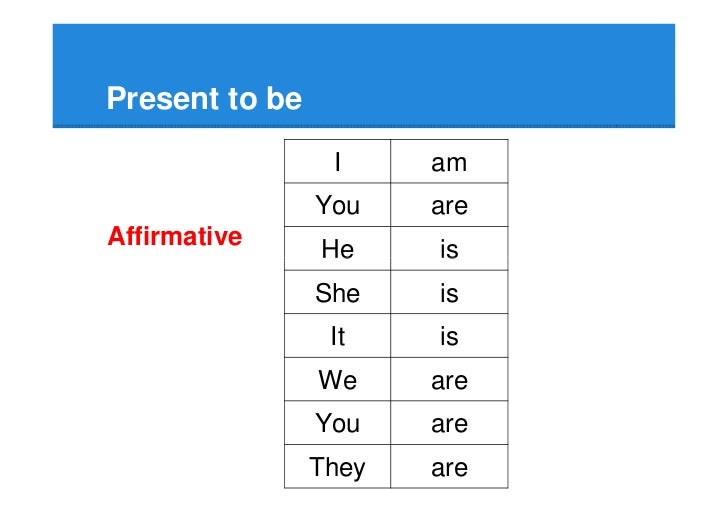 Present to be

Affirmative

| I | am |
|---|---|
| You | are |
| He | is |
| She | is |
| It | is |
| We | are |
| You | are |
| They | are |